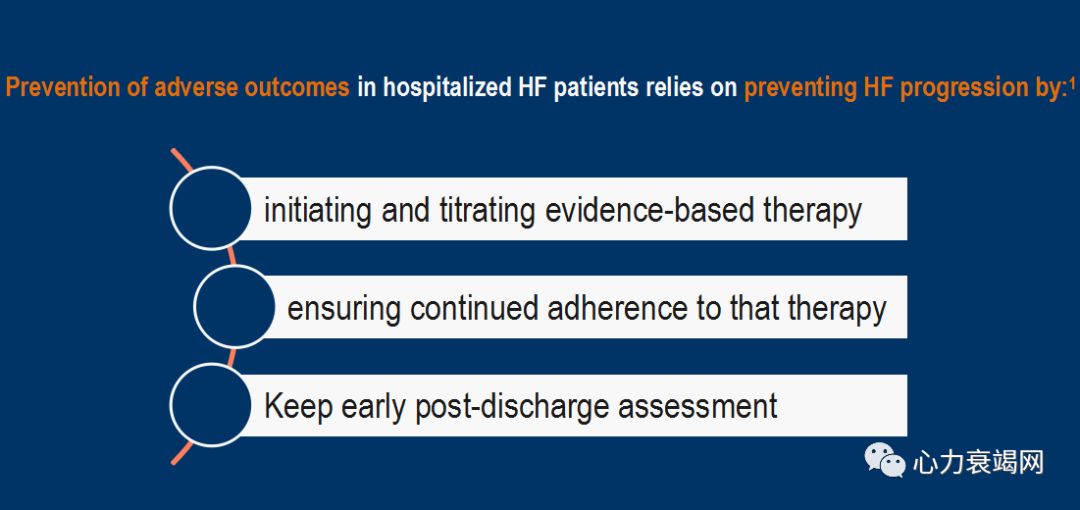 Prevention of adverse outcomes in hospitalized HF patients relies on preventing HF progression by:$^1$

initiating and titrating evidence-based therapy

ensuring continued adherence to that therapy

Keep early post-discharge assessment

心力衰竭网